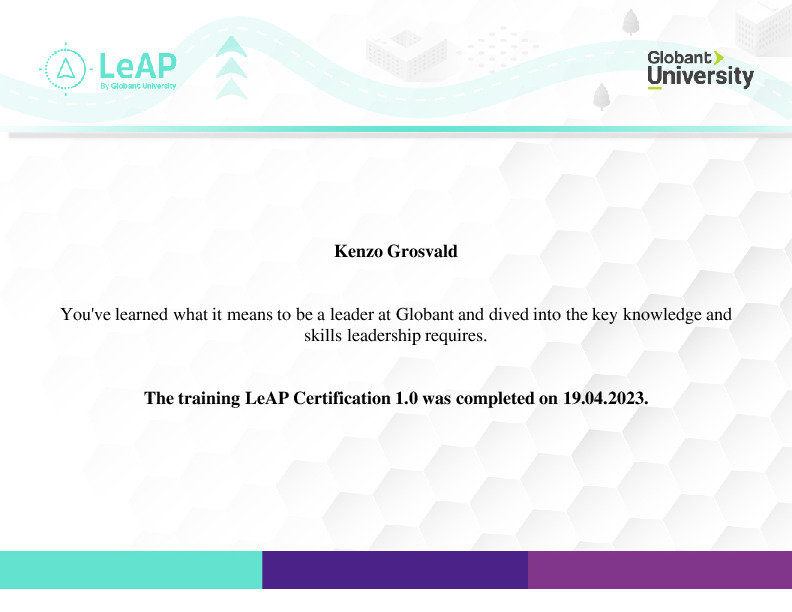 LeAP
By Globant University

Globant
University

Kenzo Grosvald

You've learned what it means to be a leader at Globant and dived into the key knowledge and skills leadership requires.

The training LeAP Certification 1.0 was completed on 19.04.2023.